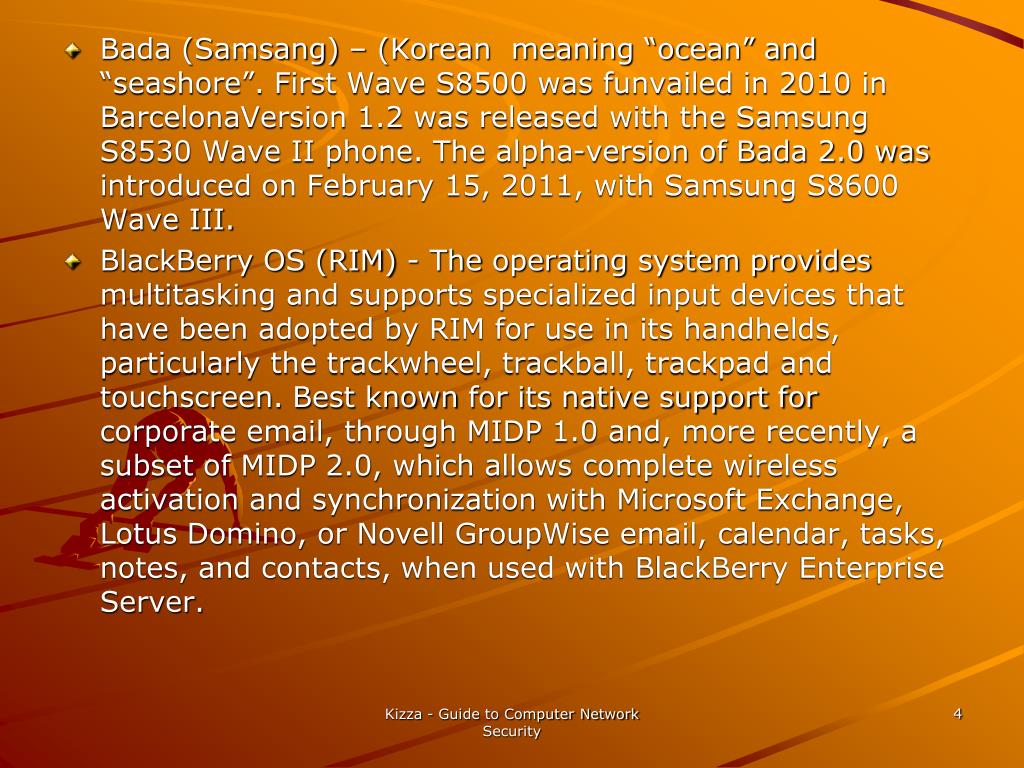 Bada (Samsang) – (Korean  meaning “ocean” and “seashore”. First Wave S8500 was funvailed in 2010 in BarcelonaVersion 1.2 was released with the Samsung S8530 Wave II phone. The alpha-version of Bada 2.0 was introduced on February 15, 2011, with Samsung S8600 Wave III.

BlackBerry OS (RIM) - The operating system provides multitasking and supports specialized input devices that have been adopted by RIM for use in its handhelds, particularly the trackwheel, trackball, trackpad and touchscreen. Best known for its native support for corporate email, through MIDP 1.0 and, more recently, a subset of MIDP 2.0, which allows complete wireless activation and synchronization with Microsoft Exchange, Lotus Domino, or Novell GroupWise email, calendar, tasks, notes, and contacts, when used with BlackBerry Enterprise Server.

Kizza - Guide to Computer Network Security

4